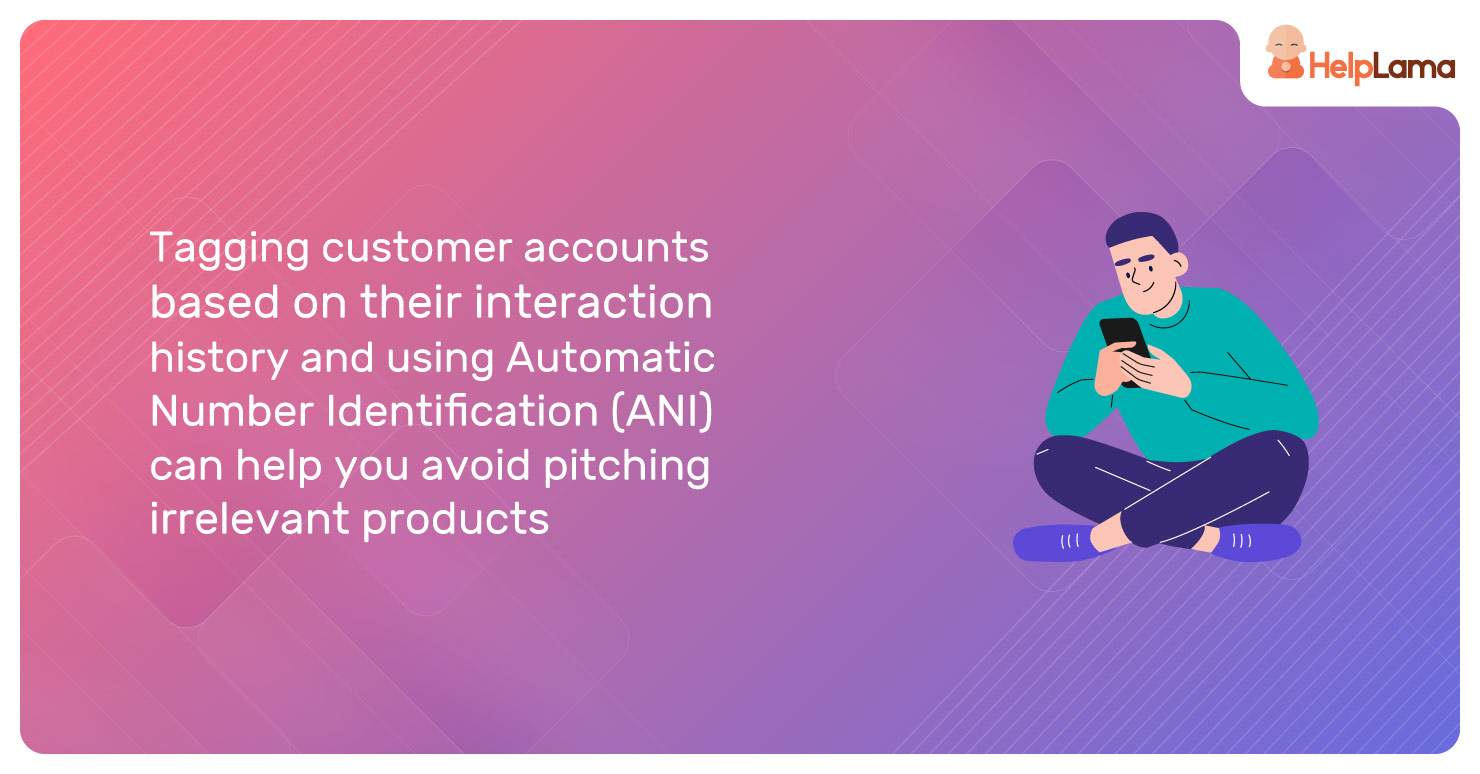 HelpLama

Tagging customer accounts based on their interaction history and using Automatic Number Identification (ANI) can help you avoid pitching irrelevant products